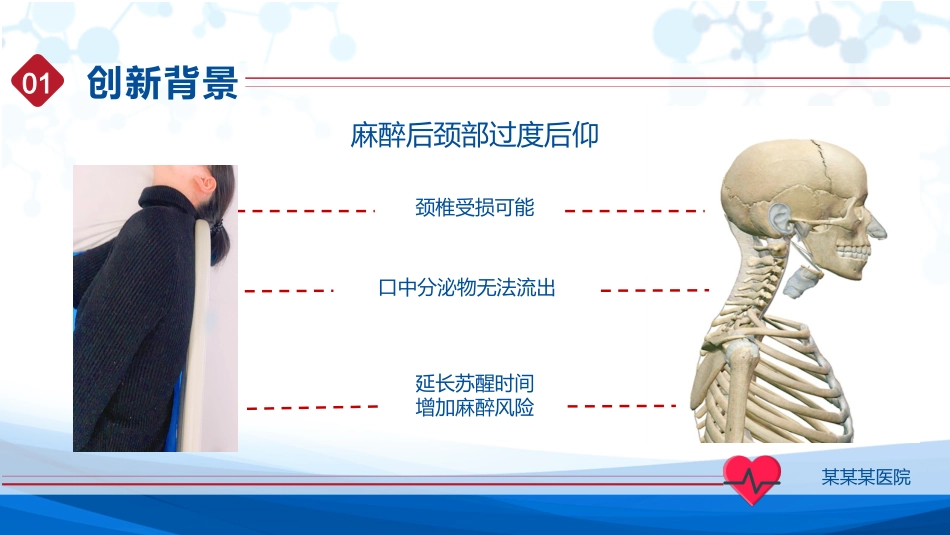 01 创新背景

麻醉后颈部过度后仰

颈椎受损可能

口中分泌物无法流出

延长苏醒时间
增加麻醉风险

某某某医院